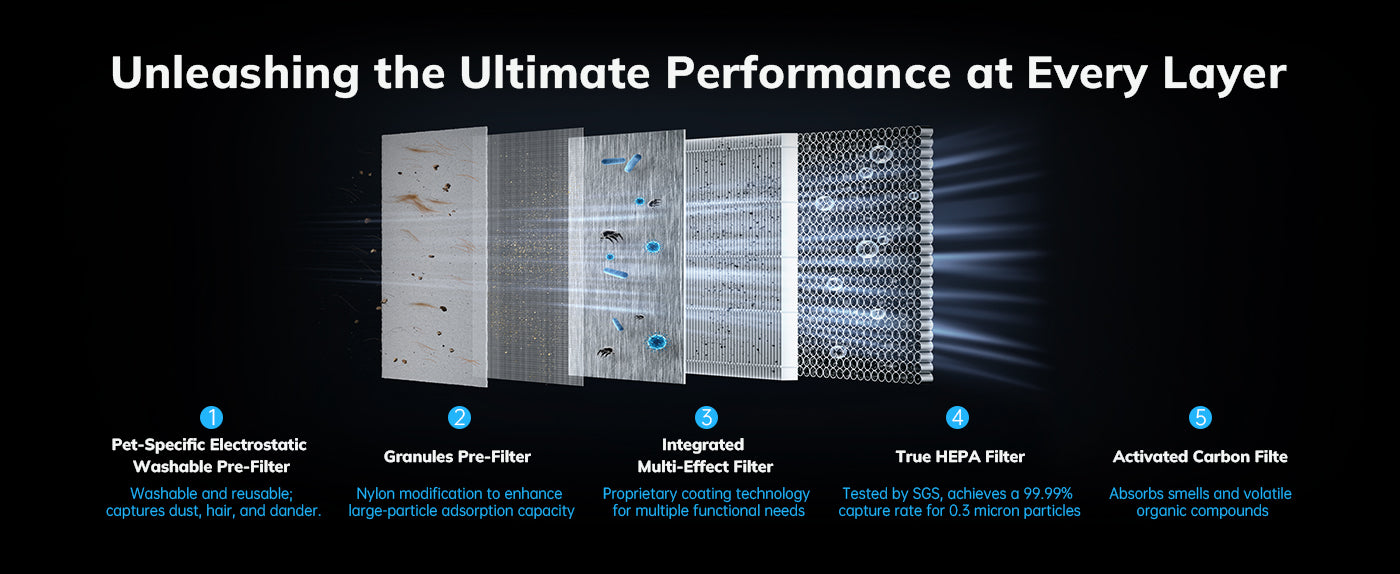 Unleashing the Ultimate Performance at Every Layer

1
Pet-Specific Electrostatic Washable Pre-Filter
Washable and reusable; captures dust, hair, and dander.

2
Granules Pre-Filter
Nylon modification to enhance large-particle adsorption capacity

3
Integrated Multi-Effect Filter
Proprietary coating technology for multiple functional needs

4
True HEPA Filter
Tested by SGS, achieves a 99.99% capture rate for 0.3 micron particles

5
Activated Carbon Filte
Absorbs smells and volatile organic compounds